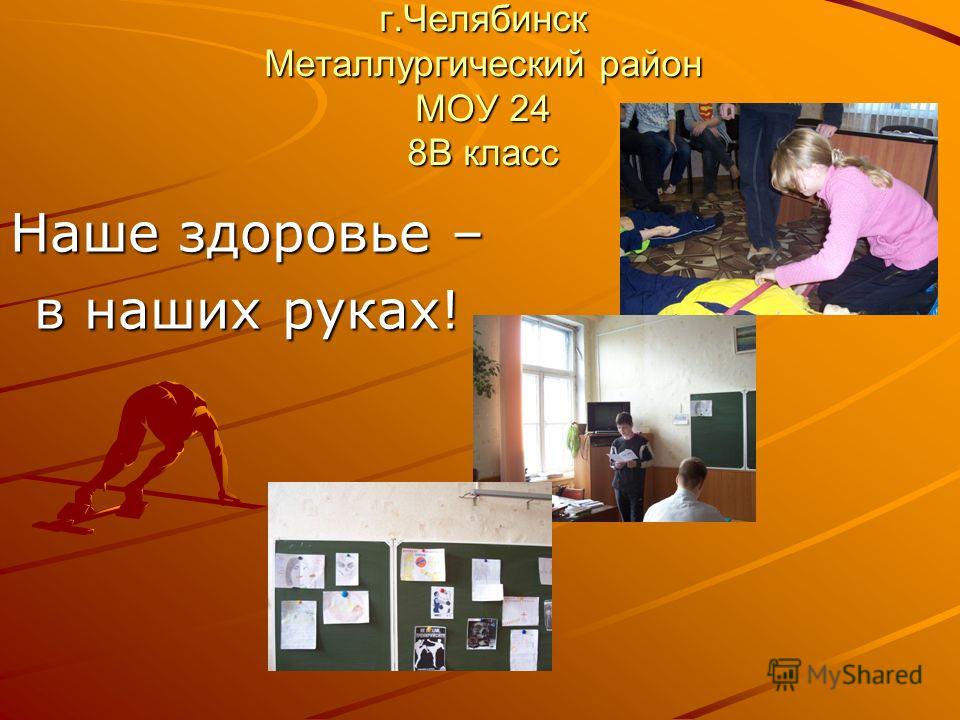 г.Челябинск
Металлургический район
МОУ 24
8В класс

Наше здоровье –
в наших руках!

MyShared